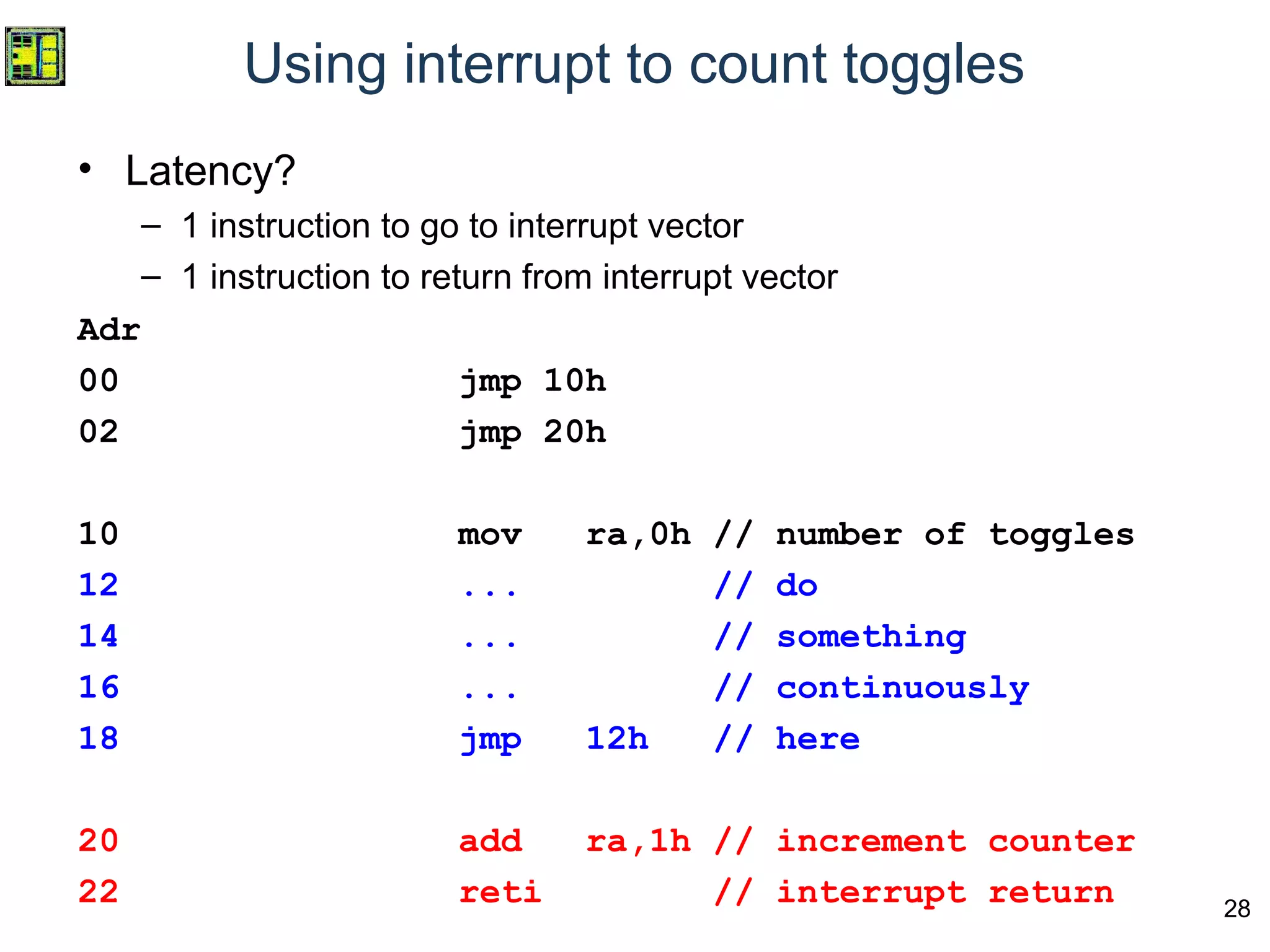 Using interrupt to count toggles

• Latency?
– 1 instruction to go to interrupt vector
– 1 instruction to return from interrupt vector

Adr
00 jmp 10h
02 jmp 20h

10 mov ra,0h // number of toggles
12 ... // do
14 ... // something
16 ... // continuously
18 jmp 12h // here

20 add ra,1h // increment counter
22 reti // interrupt return

28